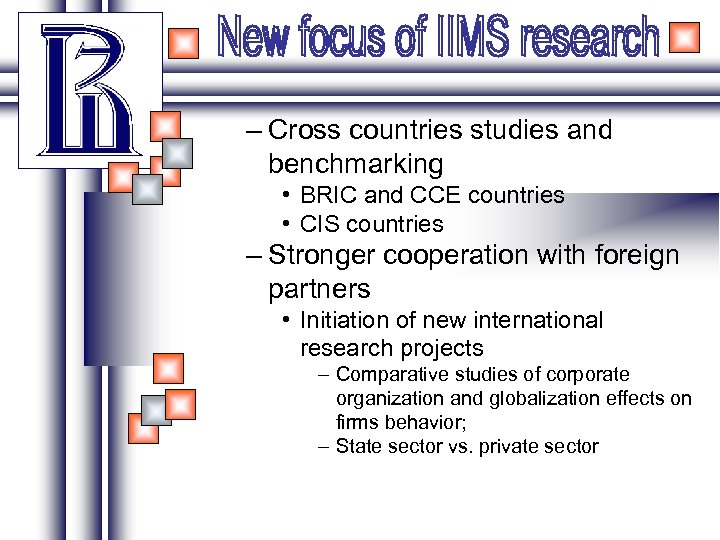 New focus of IIMS research

– Cross countries studies and benchmarking
• BRIC and CCE countries
• CIS countries
– Stronger cooperation with foreign partners
• Initiation of new international research projects
– Comparative studies of corporate organization and globalization effects on firms behavior;
– State sector vs. private sector